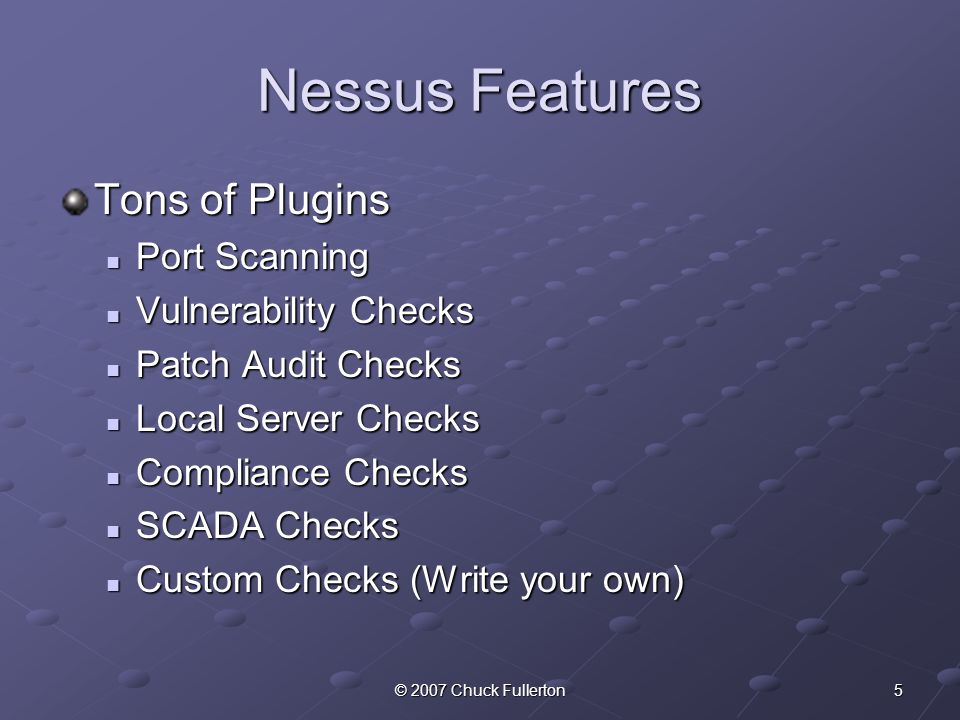 Nessus Features

Tons of Plugins
- Port Scanning
- Vulnerability Checks
- Patch Audit Checks
- Local Server Checks
- Compliance Checks
- SCADA Checks
- Custom Checks (Write your own)

© 2007 Chuck Fullerton

5